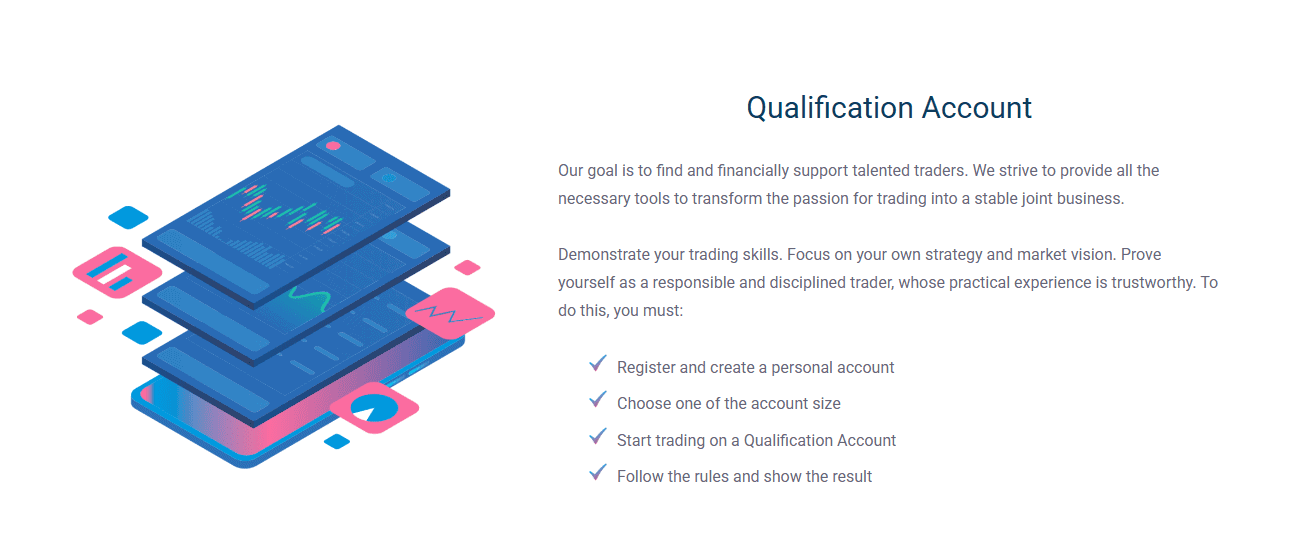 Qualification Account

Our goal is to find and financially support talented traders. We strive to provide all the necessary tools to transform the passion for trading into a stable joint business.

Demonstrate your trading skills. Focus on your own strategy and market vision. Prove yourself as a responsible and disciplined trader, whose practical experience is trustworthy. To do this, you must:

Register and create a personal account

Choose one of the account size

Start trading on a Qualification Account

Follow the rules and show the result